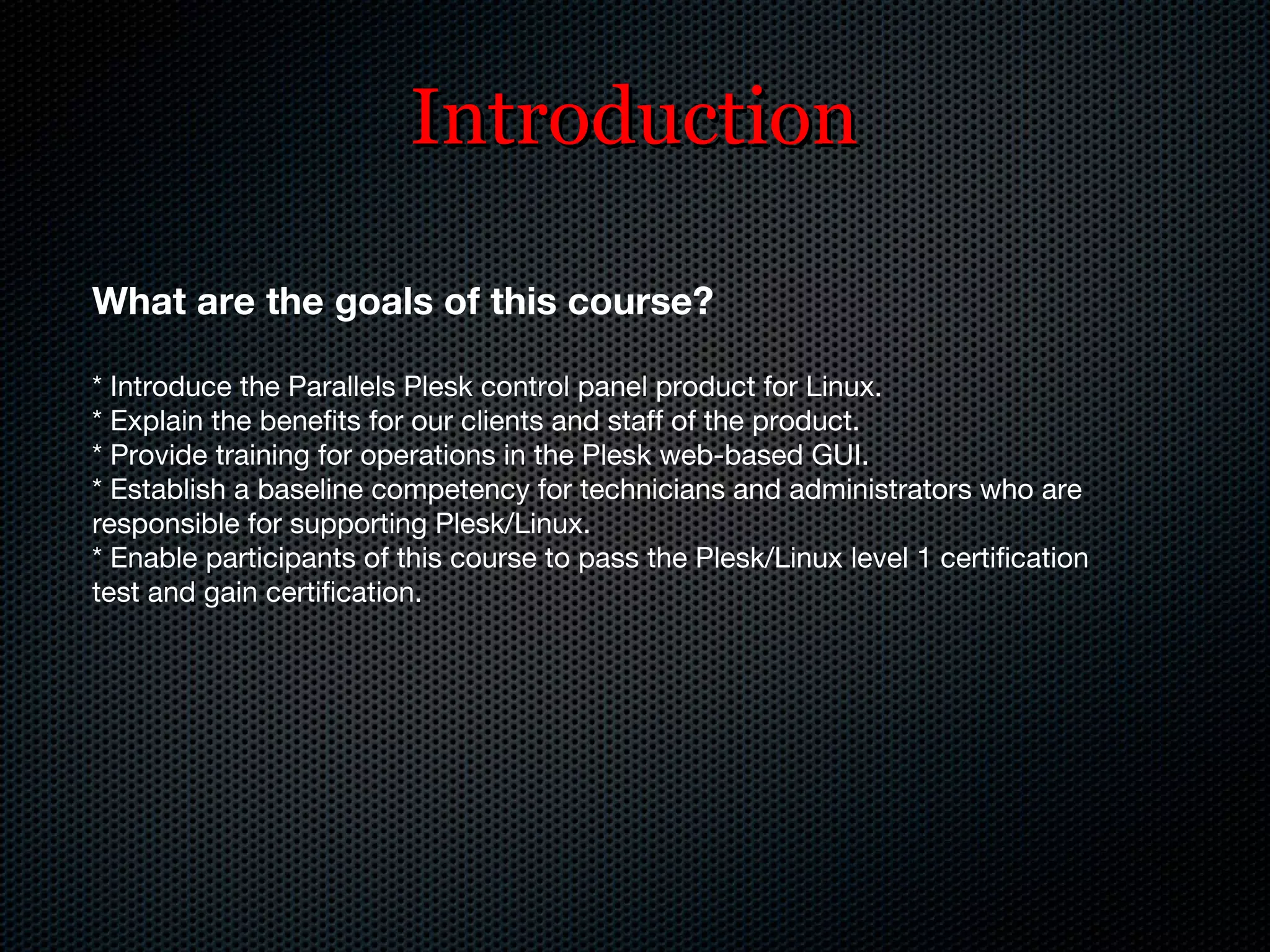 Introduction

What are the goals of this course?

* Introduce the Parallels Plesk control panel product for Linux.
* Explain the benefits for our clients and staff of the product.
* Provide training for operations in the Plesk web-based GUI.
* Establish a baseline competency for technicians and administrators who are responsible for supporting Plesk/Linux.
* Enable participants of this course to pass the Plesk/Linux level 1 certification test and gain certification.